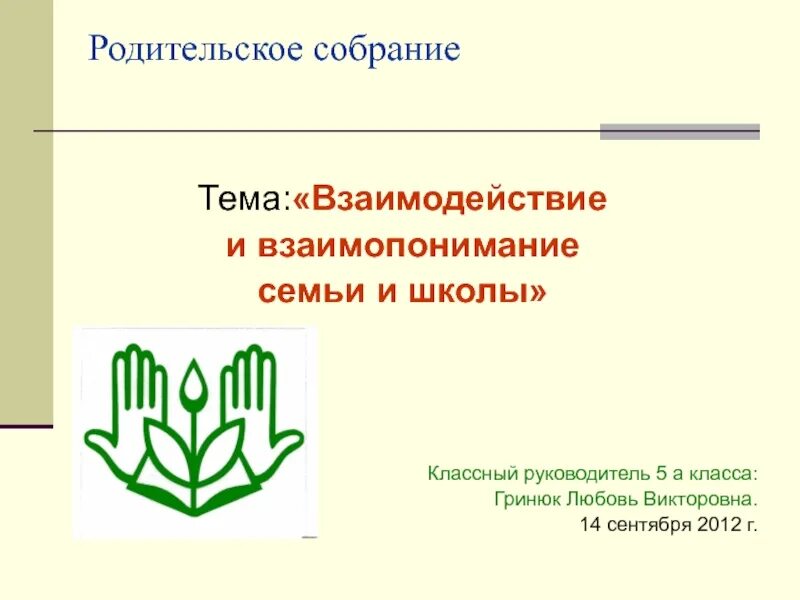 Родительское собрание

Тема:«Взаимодействие и взаимопонимание семьи и школы»

Классный руководитель 5 а класса:
Гринюк Любовь Викторовна.
14 сентября 2012 г.